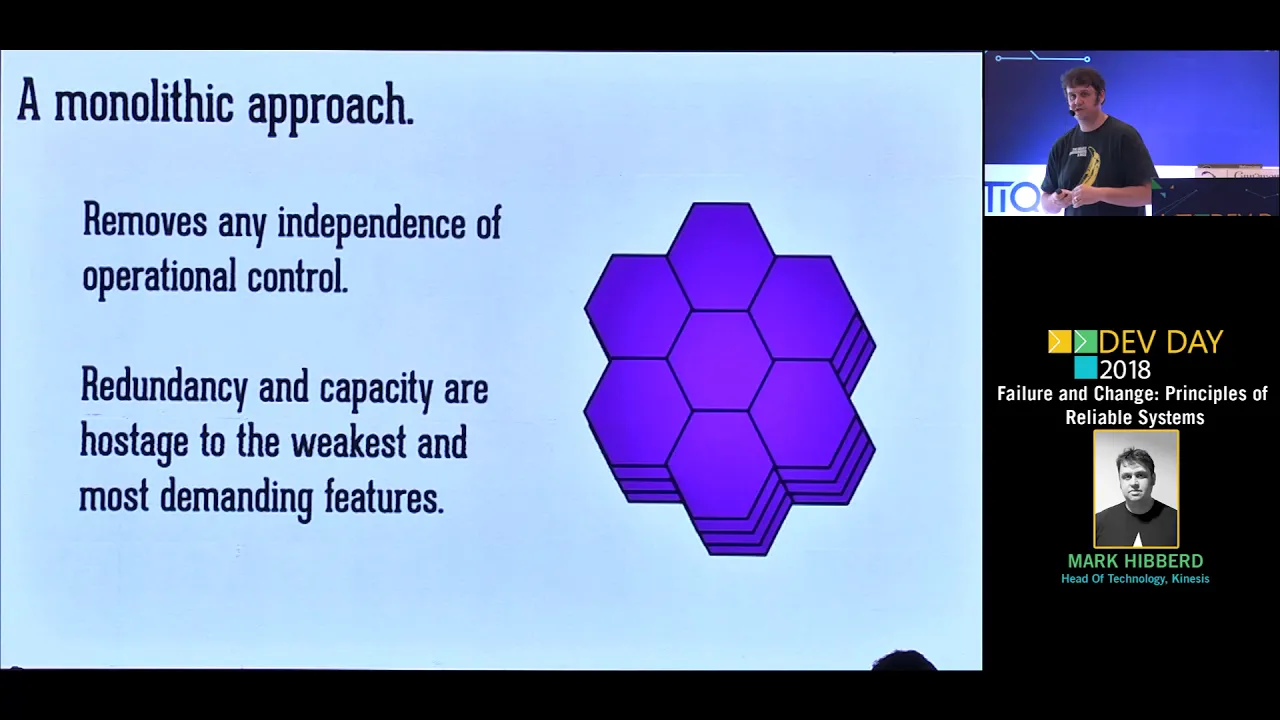 A monolithic approach.

Removes any independence of operational control.

Redundancy and capacity are hostage to the weakest and most demanding features.

DEV DAY
2018
Failure and Change: Principles of Reliable Systems

MARK HIBBERD
Head Of Technology, Kinesis